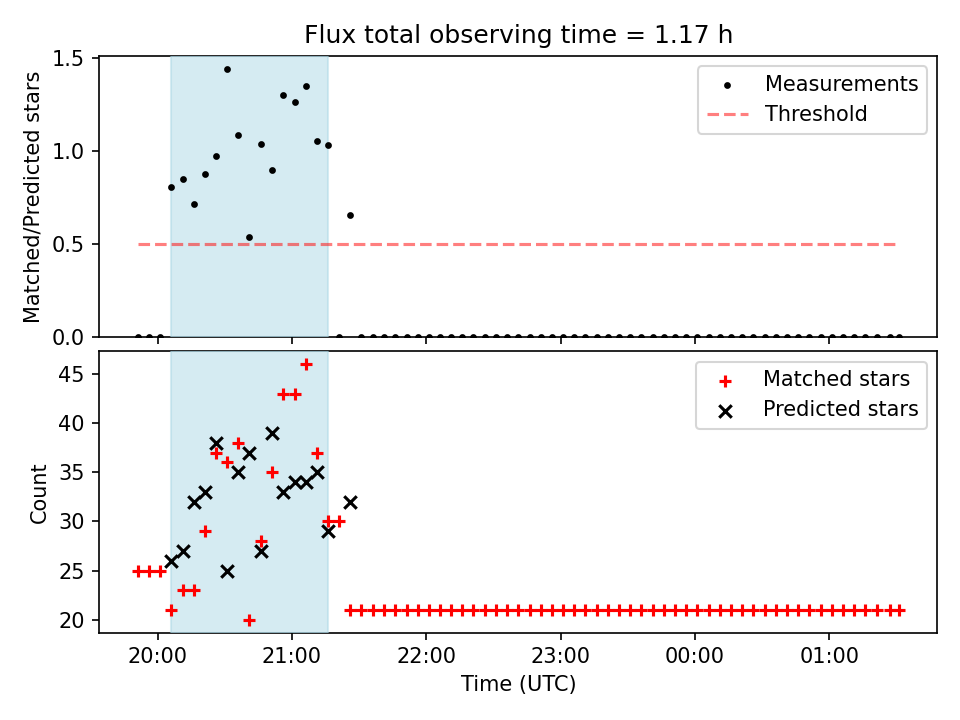 Flux total observing time = 1.17 h

Matched/Predicted stars

1.5
1.0
0.5
0.0

Measurements
Threshold

Count

45
40
35
30
25
20

Matched stars
Predicted stars

20:00
21:00
22:00
23:00
00:00
01:00

Time (UTC)